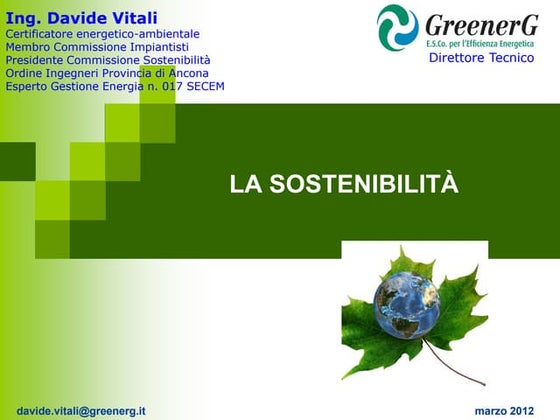 Ing. Davide Vitali
Certificatore energetico-ambientale
Membro Commissione Impiantisti
Presidente Commissione Sostenibilità
Ordine Ingegneri Provincia di Ancona
Esperto Gestione Energia n. 017 SECEM

GreenerG
E.S.Co. per l'Efficienza Energetica
Direttore Tecnico

LA SOSTENIBILITÀ

davide.vitali@greenerg.it

marzo 2012